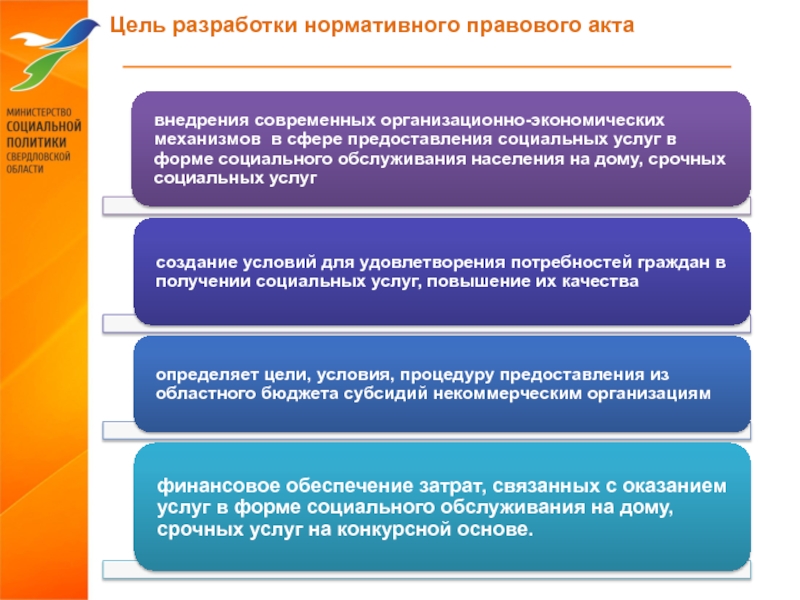 МИНИСТЕРСТВО СОЦИАЛЬНОЙ ПОЛИТИКИ СВЕРДЛОВСКОЙ ОБЛАСТИ

Цель разработки нормативного правового акта

внедрения современных организационно-экономических механизмов в сфере предоставления социальных услуг в форме социального обслуживания населения на дому, срочных социальных услуг

создание условий для удовлетворения потребностей граждан в получении социальных услуг, повышение их качества

определяет цели, условия, процедуру предоставления из областного бюджета субсидий некоммерческим организациям

финансовое обеспечение затрат, связанных с оказанием услуг в форме социального обслуживания на дому, срочных услуг на конкурсной основе.